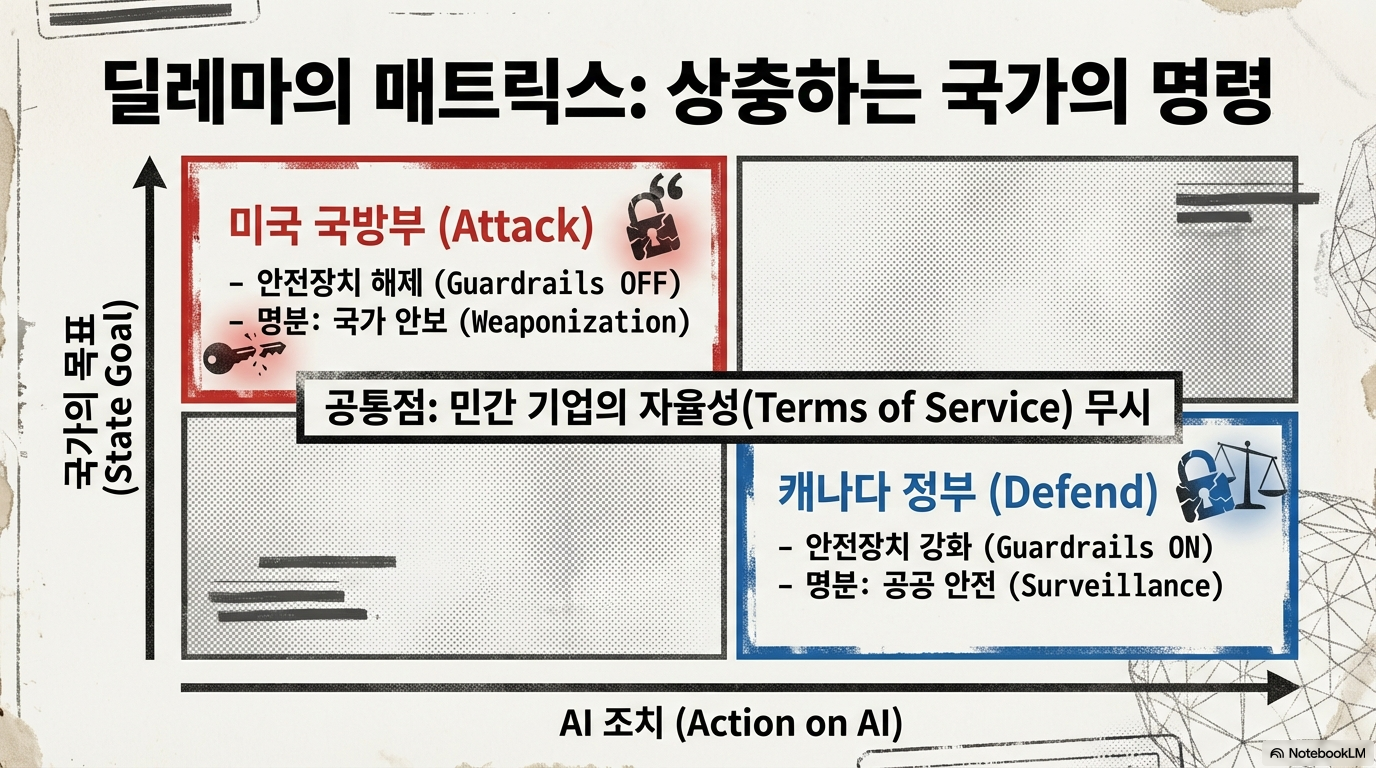 딜레마의 매트릭스: 상충하는 국가의 명령

국가의 목표
(State Goal)

미국 국방부 (Attack)

- 안전장치 해제 (Guardrails OFF)
- 명분: 국가 안보 (Weaponization)

공통점: 민간 기업의 자율성(Terms of Service) 무시

캐나다 정부 (Defend)

- 안전장치 강화 (Guardrails ON)
- 명분: 공공 안전 (Surveillance)

AI 조치 (Action on AI)

NotebookLM